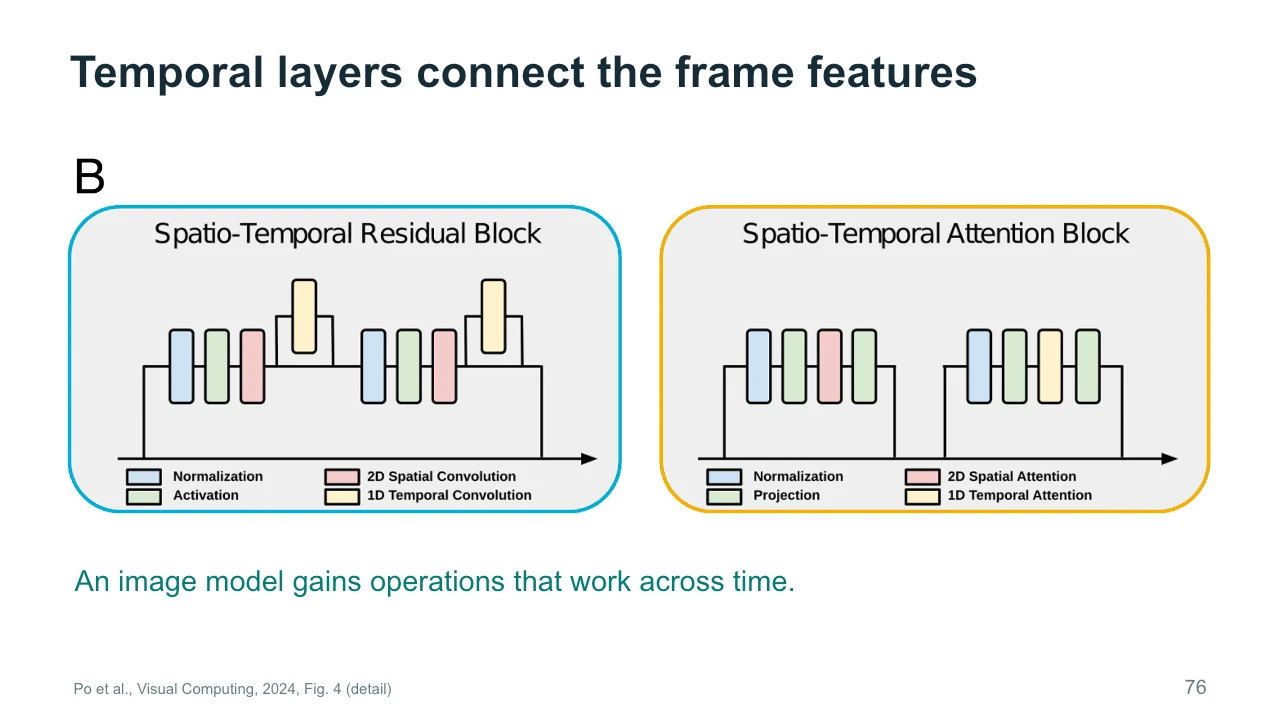 Temporal layers connect the frame features

B

Spatio-Temporal Residual Block

Normalization
Activation
2D Spatial Convolution
1D Temporal Convolution

Spatio-Temporal Attention Block

Normalization
Projection
2D Spatial Attention
1D Temporal Attention

An image model gains operations that work across time.

Po et al., Visual Computing, 2024, Fig. 4 (detail)

76